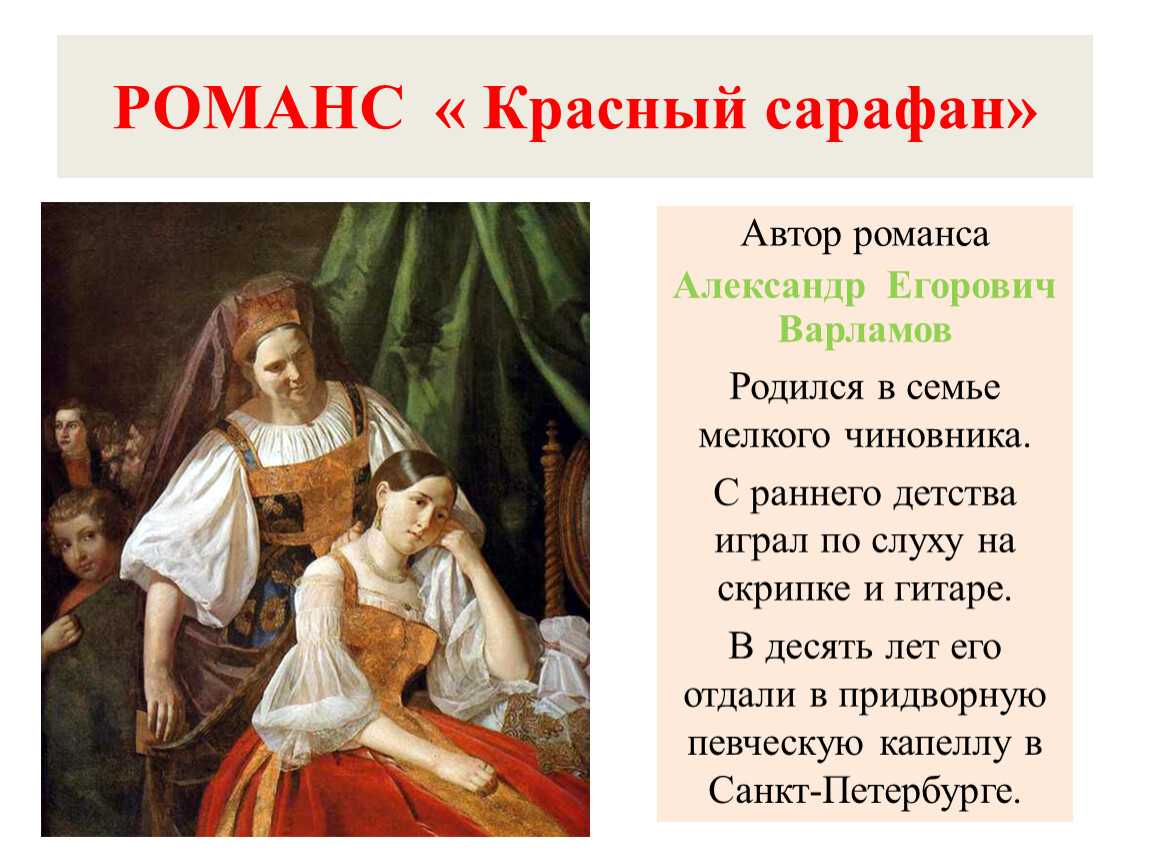 РОМАНС « Красный сарафан»

Автор романса

Александр Егорович Варламов

Родился в семье мелкого чиновника.

С раннего детства играл по слуху на скрипке и гитаре.

В десять лет его отдали в придворную певческую капеллу в Санкт-Петербурге.